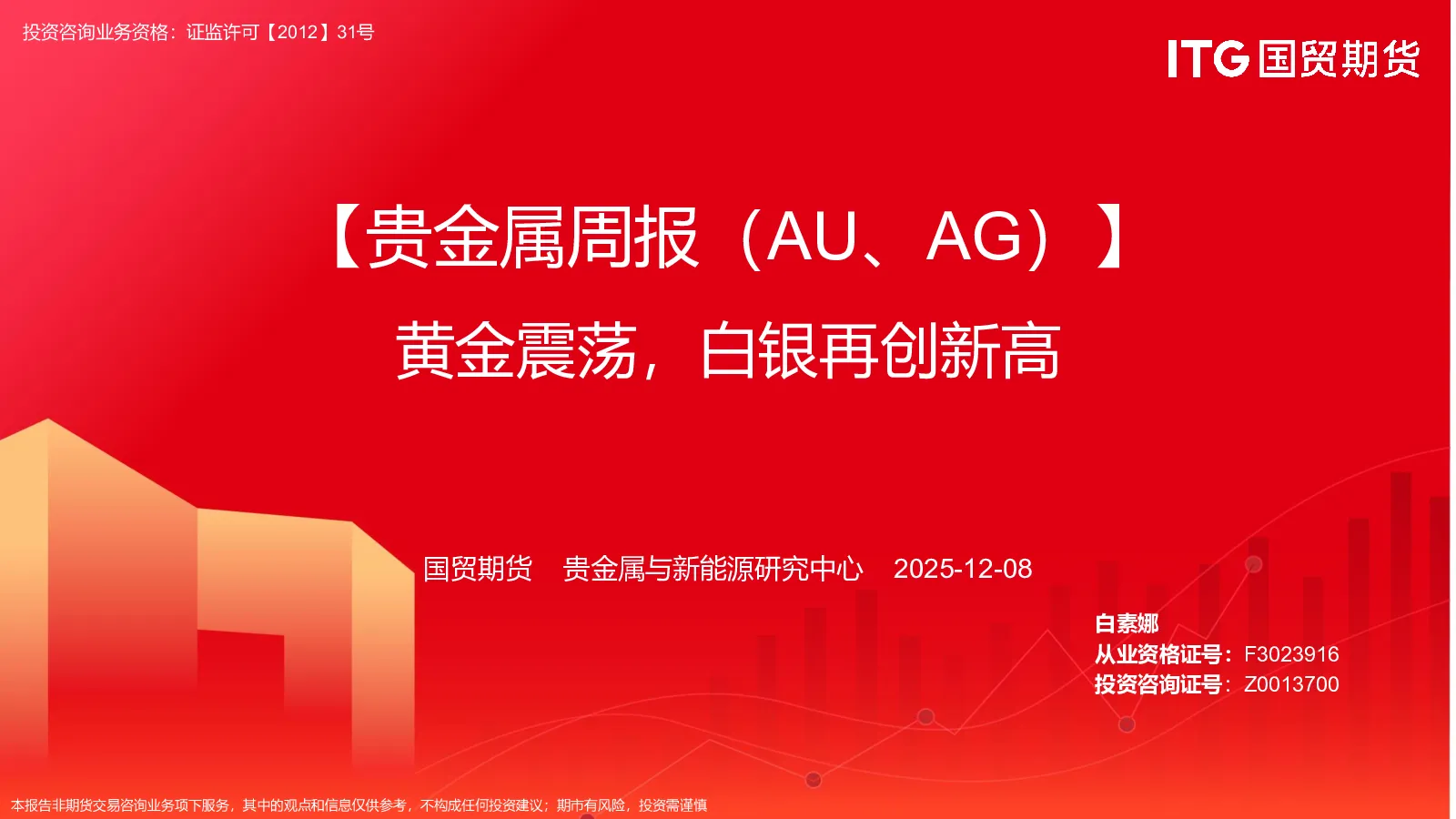 投资咨询业务资格：证监许可【2012】31号

ITG 国贸期货

【贵金属周报（AU、AG）】

黄金震荡，白银再创新高

国贸期货　贵金属与新能源研究中心　2025-12-08

白素娜
从业资格证号：F3023916
投资咨询证号：Z0013700

本报告非期货交易咨询业务项下服务，其中的观点和信息仅供参考，不构成任何投资建议；期市有风险，投资需谨慎